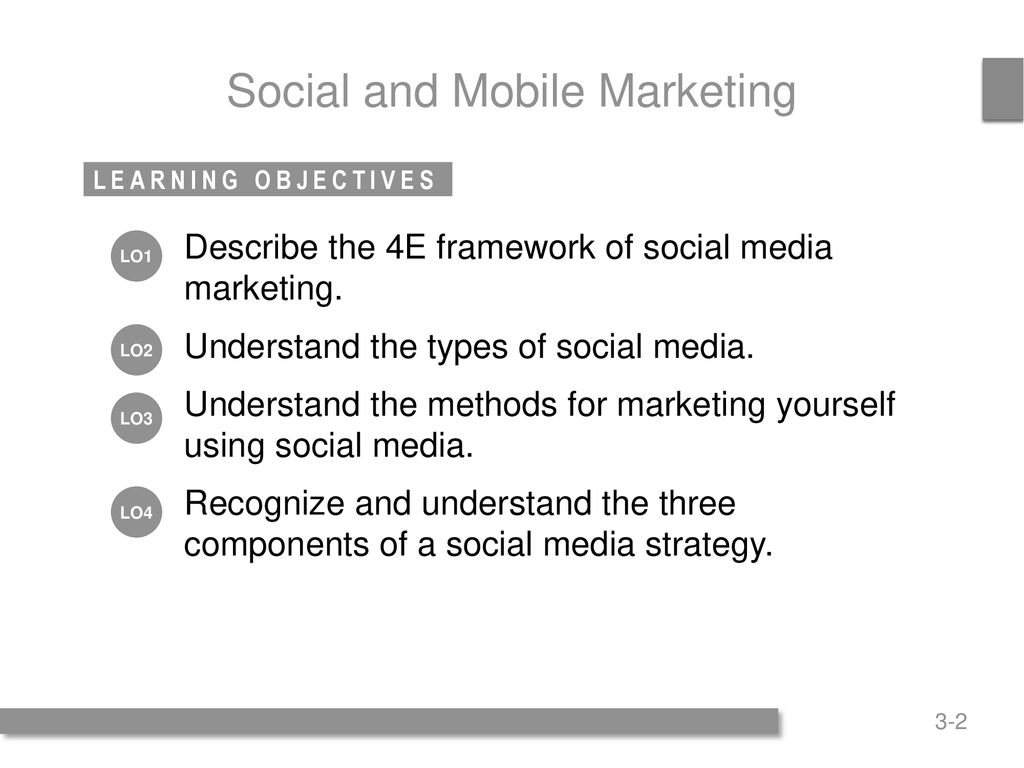 Social and Mobile Marketing

LEARNING OBJECTIVES

LO1 Describe the 4E framework of social media marketing.

LO2 Understand the types of social media.

LO3 Understand the methods for marketing yourself using social media.

LO4 Recognize and understand the three components of a social media strategy.

3-2